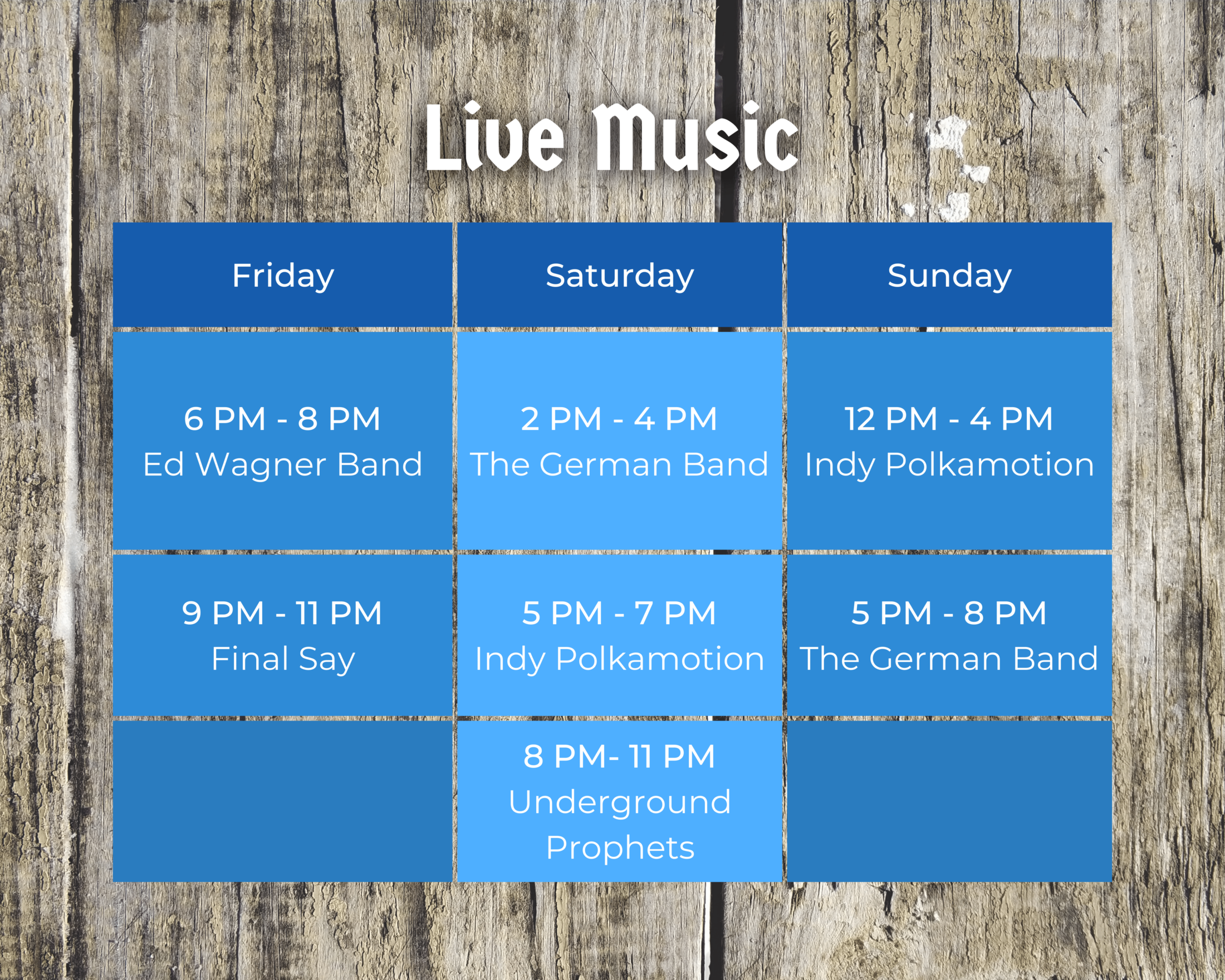 Live Music

| Friday | Saturday | Sunday |
|---|---|---|
| 6 PM - 8 PM Ed Wagner Band | 2 PM - 4 PM The German Band | 12 PM - 4 PM Indy Polkamotion |
| 9 PM - 11 PM Final Say | 5 PM - 7 PM Indy Polkamotion | 5 PM - 8 PM The German Band |
| | 8 PM- 11 PM Underground Prophets | |